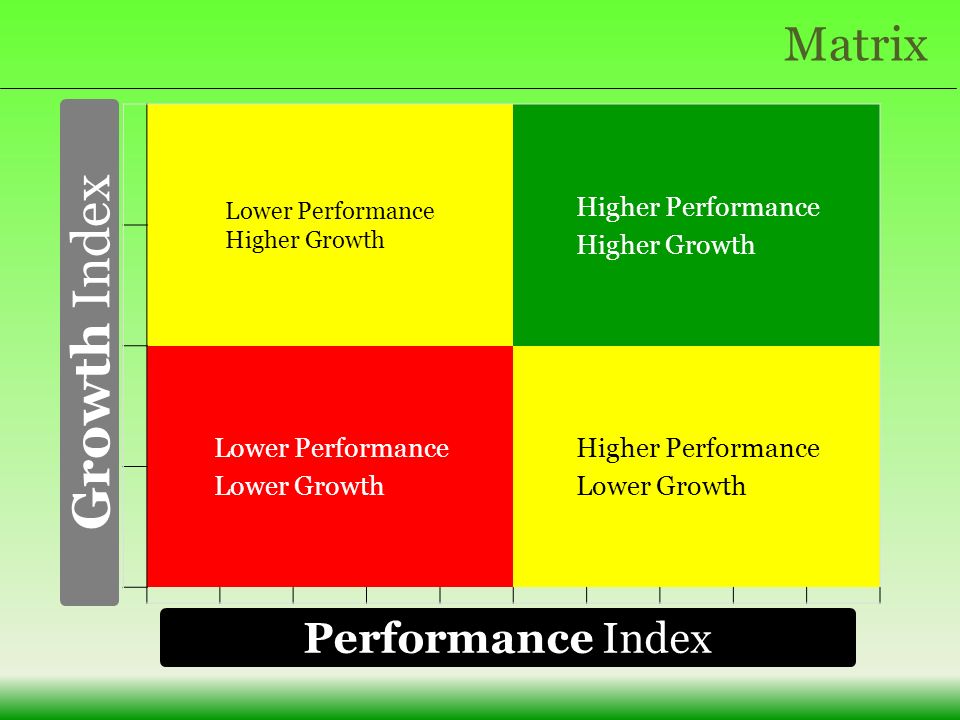 Matrix

Growth Index

Lower Performance
Higher Growth

Higher Performance
Higher Growth

Lower Performance
Lower Growth

Higher Performance
Lower Growth

Performance Index